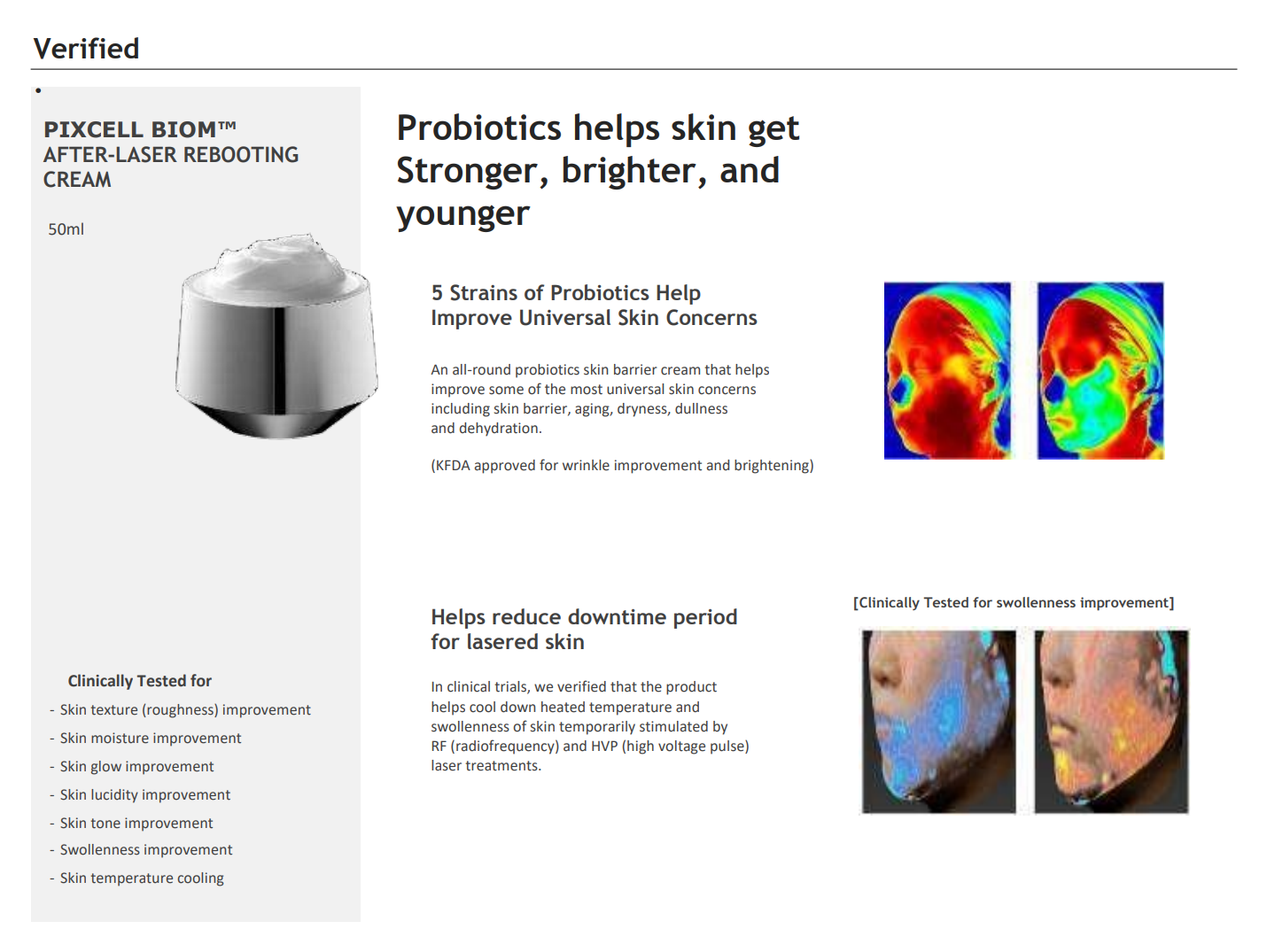 Verified

PIXCELL BIOM™
AFTER-LASER REBOOTING CREAM

50ml

Clinically Tested for
- Skin texture (roughness) improvement
- Skin moisture improvement
- Skin glow improvement
- Skin lucidity improvement
- Skin tone improvement
- Swollenness improvement
- Skin temperature cooling

Probiotics helps skin get Stronger, brighter, and younger

5 Strains of Probiotics Help Improve Universal Skin Concerns

An all-round probiotics skin barrier cream that helps improve some of the most universal skin concerns including skin barrier, aging, dryness, dullness and dehydration.

(KFDA approved for wrinkle improvement and brightening)

Helps reduce downtime period for lasered skin

In clinical trials, we verified that the product helps cool down heated temperature and swollenness of skin temporarily stimulated by RF (radiofrequency) and HVP (high voltage pulse) laser treatments.

[Clinically Tested for swollenness improvement]